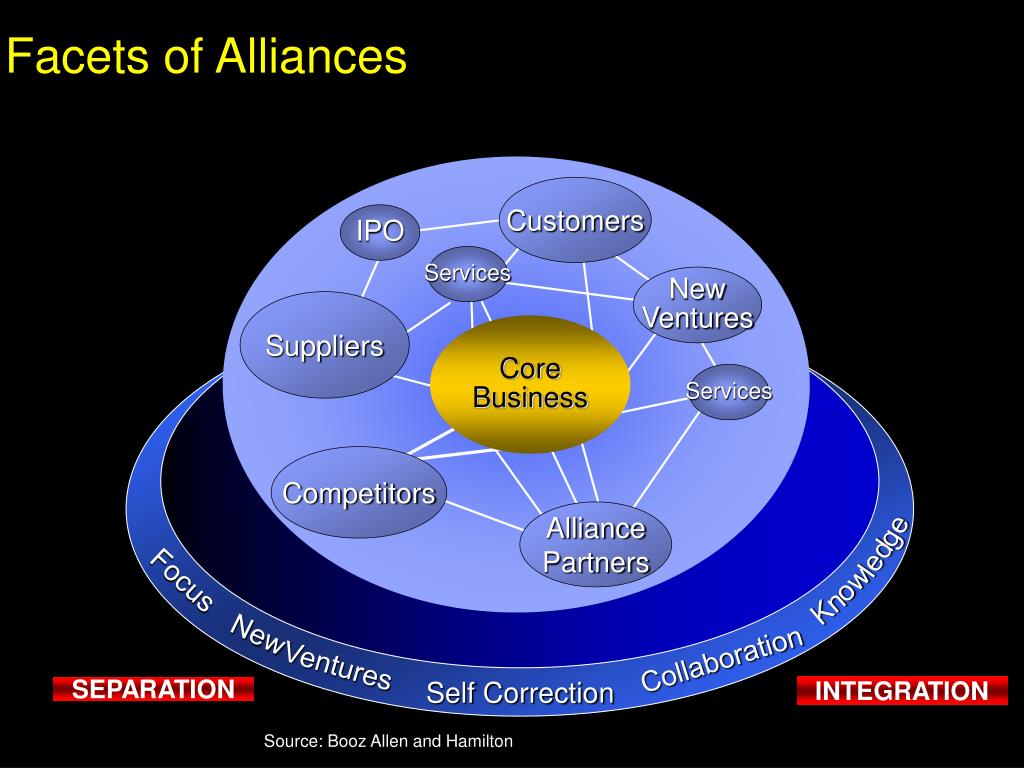 Facets of Alliances

IPO

Customers

Services

New Ventures

Suppliers

Core Business

Services

Competitors

Alliance Partners

Focus NewVentures Self Correction Collaboration Knowledge

SEPARATION

INTEGRATION

Source: Booz Allen and Hamilton